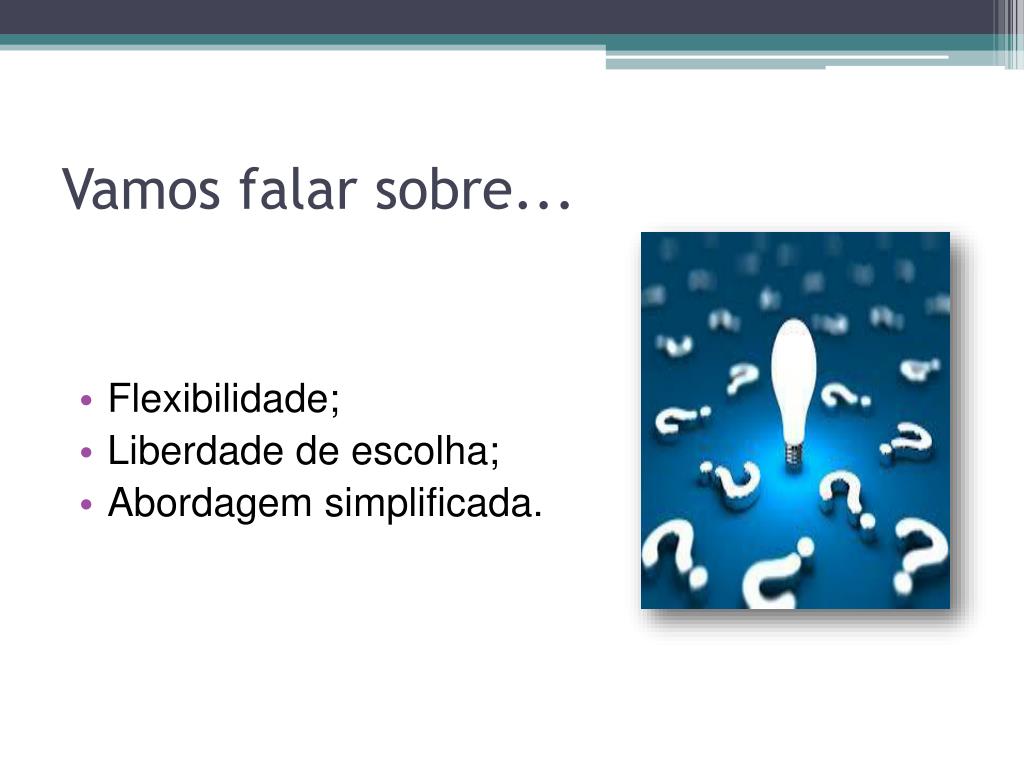 Vamos falar sobre...

• Flexibilidade;
• Liberdade de escolha;
• Abordagem simplificada.